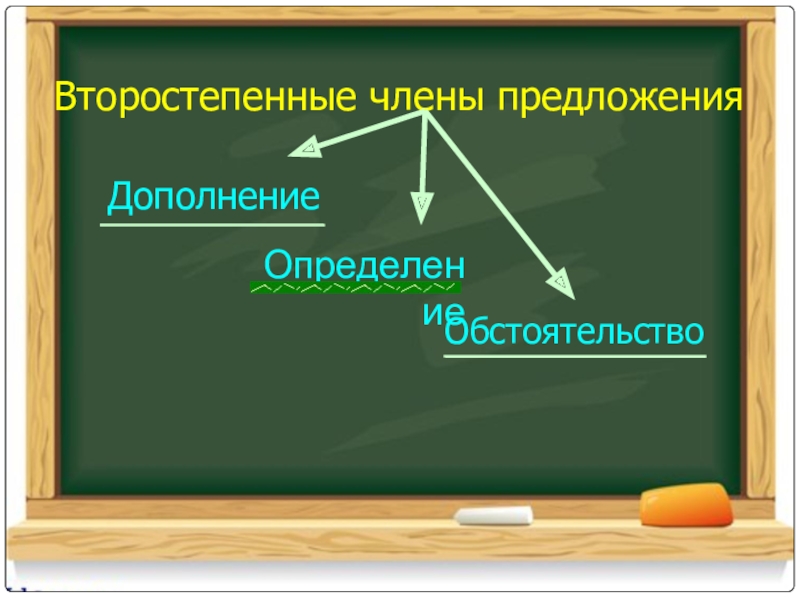 Второстепенные члены предложения

Дополнение

Определение

Обстоятельство